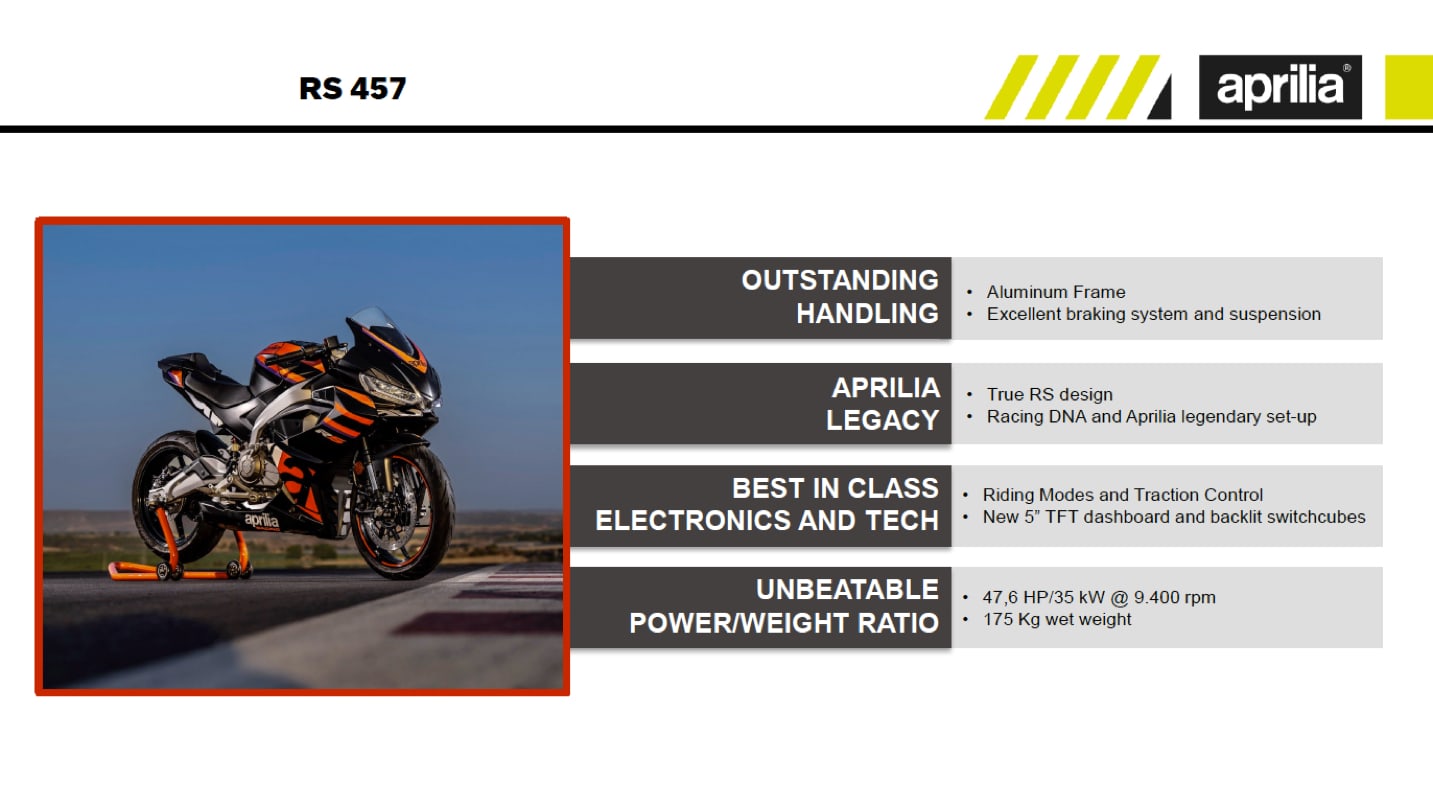 RS 457

aprilia®

aprilia

OUTSTANDING HANDLING
• Aluminum Frame
• Excellent braking system and suspension

APRILIA LEGACY
• True RS design
• Racing DNA and Aprilia legendary set-up

BEST IN CLASS ELECTRONICS AND TECH
• Riding Modes and Traction Control
• New 5" TFT dashboard and backlit switchcubes

UNBEATABLE POWER/WEIGHT RATIO
• 47,6 HP/35 kW @ 9.400 rpm
• 175 Kg wet weight